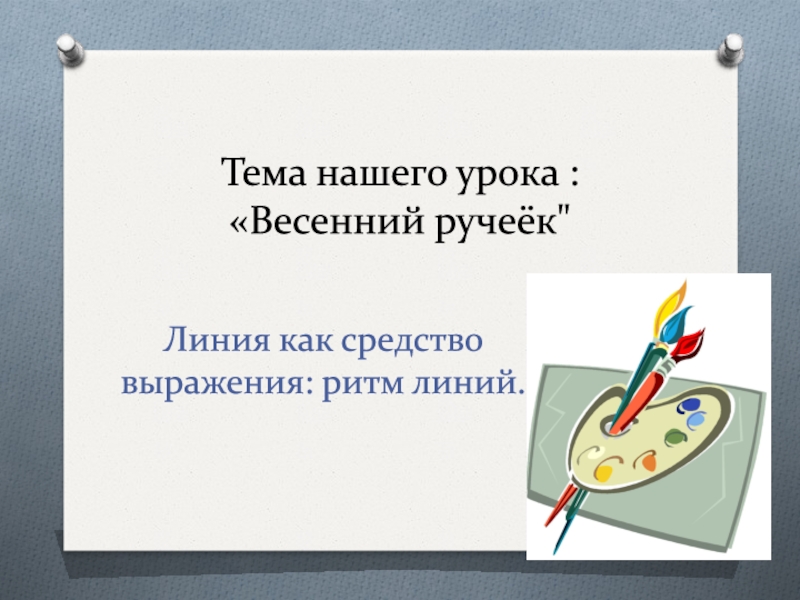 Тема нашего урока :
«Весенний ручеёк"

Линия как средство выражения: ритм линий.